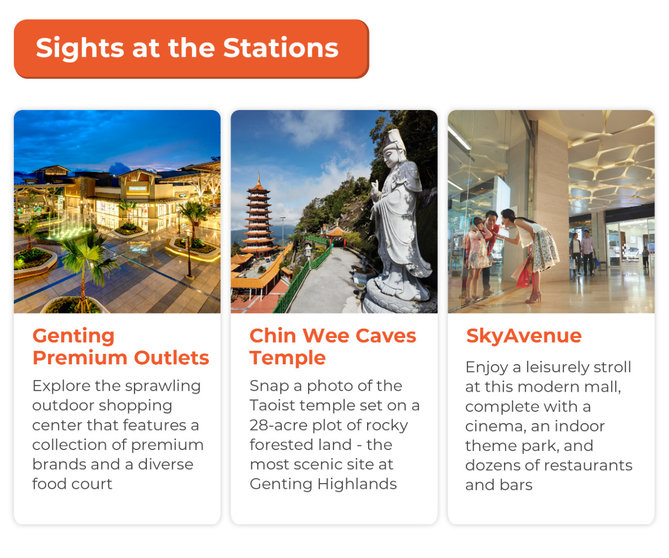 Sights at the Stations

Genting Premium Outlets

Explore the sprawling outdoor shopping center that features a collection of premium brands and a diverse food court

Chin Wee Caves Temple

Snap a photo of the Taoist temple set on a 28-acre plot of rocky forested land - the most scenic site at Genting Highlands

SkyAvenue

Enjoy a leisurely stroll at this modern mall, complete with a cinema, an indoor theme park, and dozens of restaurants and bars